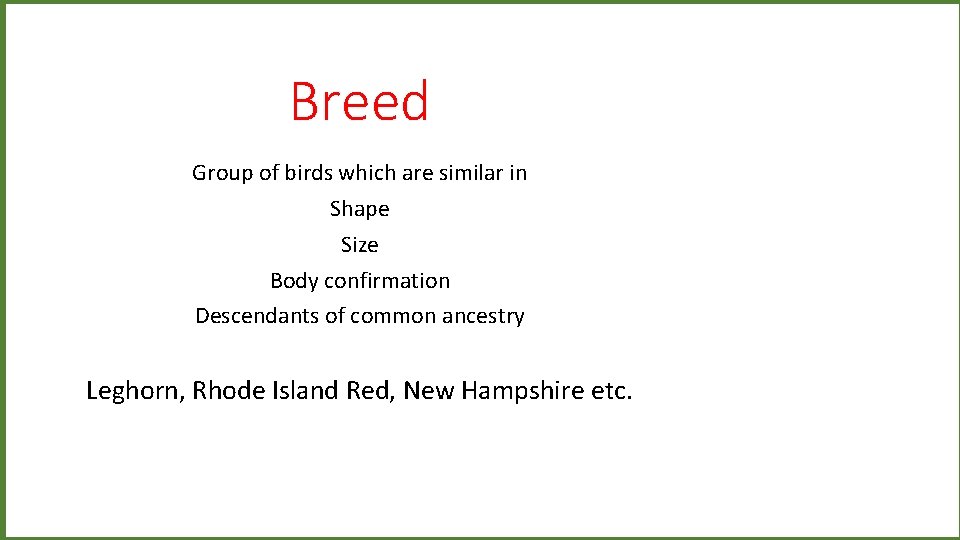 Breed

Group of birds which are similar in
Shape
Size
Body confirmation
Descendants of common ancestry

Leghorn, Rhode Island Red, New Hampshire etc.